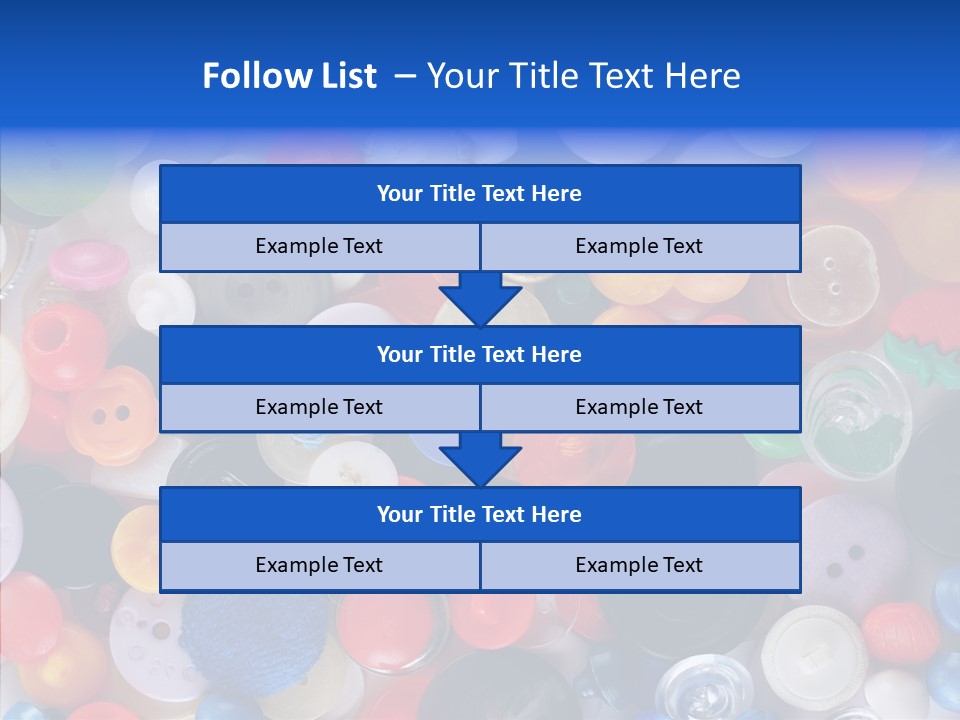 Follow List – Your Title Text Here

Your Title Text Here

Example Text

Example Text

Your Title Text Here

Example Text

Example Text

Your Title Text Here

Example Text

Example Text